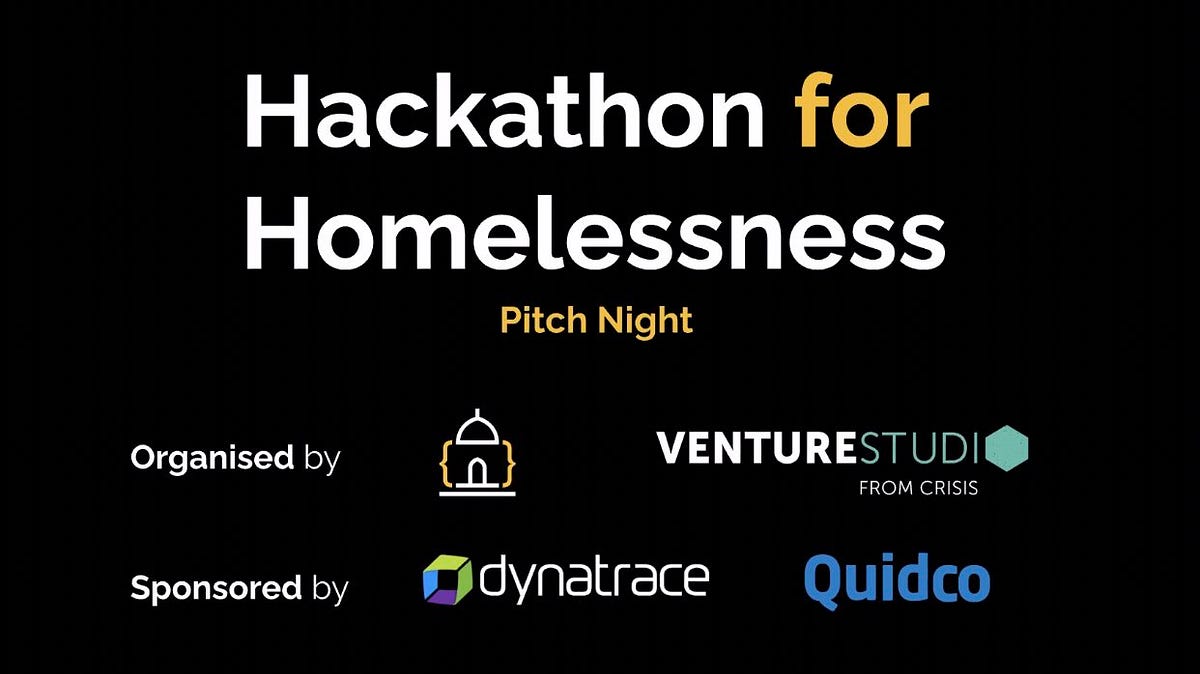 Hackathon for Homelessness

Pitch Night

Organised by

VENTURESTUDIO
FROM CRISIS

Sponsored by

dynatrace

Quidco